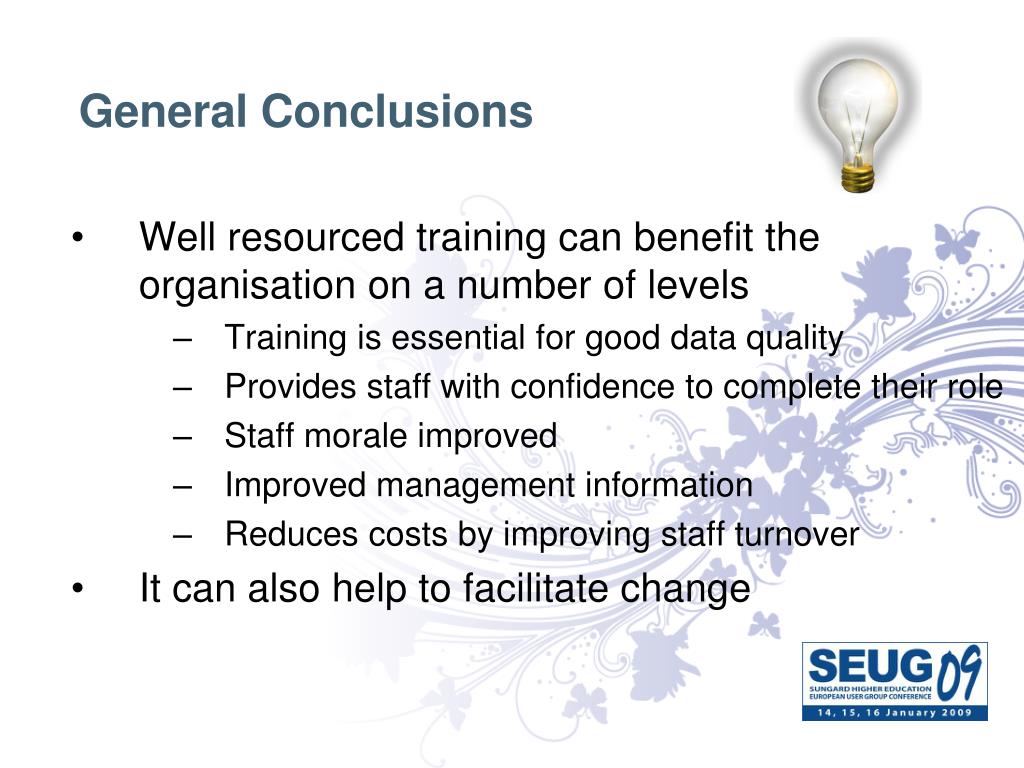 General Conclusions

• Well resourced training can benefit the organisation on a number of levels
– Training is essential for good data quality
– Provides staff with confidence to complete their role
– Staff morale improved
– Improved management information
– Reduces costs by improving staff turnover
• It can also help to facilitate change

SEUG 09
SUNGARD HIGHER EDUCATION EUROPEAN USER GROUP CONFERENCE
14, 15, 16 January 2009